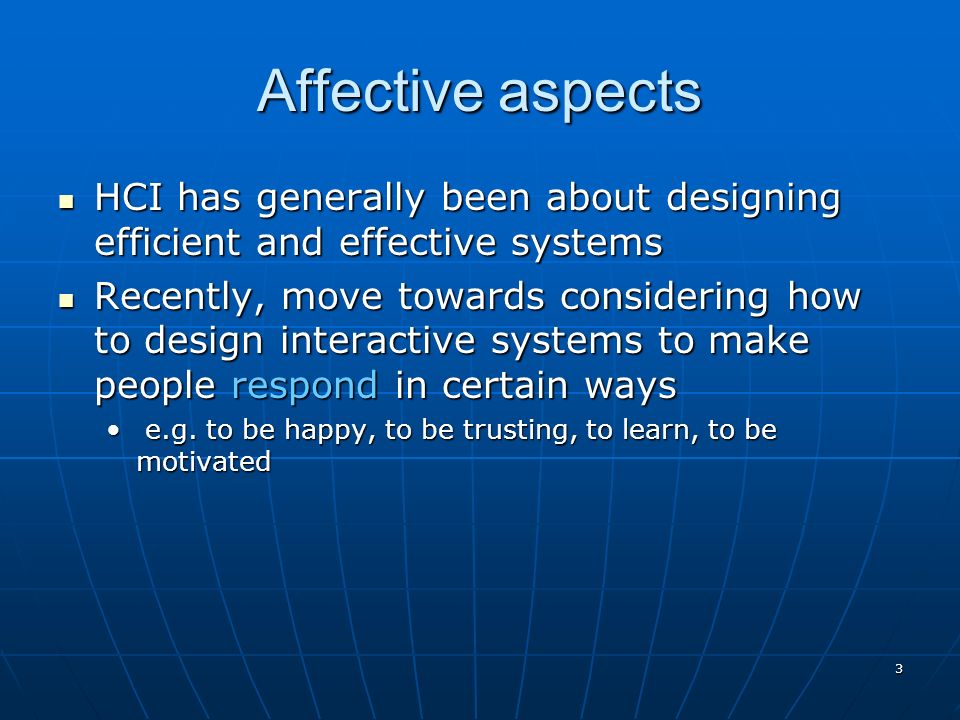 Affective aspects

▪ HCI has generally been about designing efficient and effective systems

▪ Recently, move towards considering how to design interactive systems to make people respond in certain ways

• e.g. to be happy, to be trusting, to learn, to be motivated

3